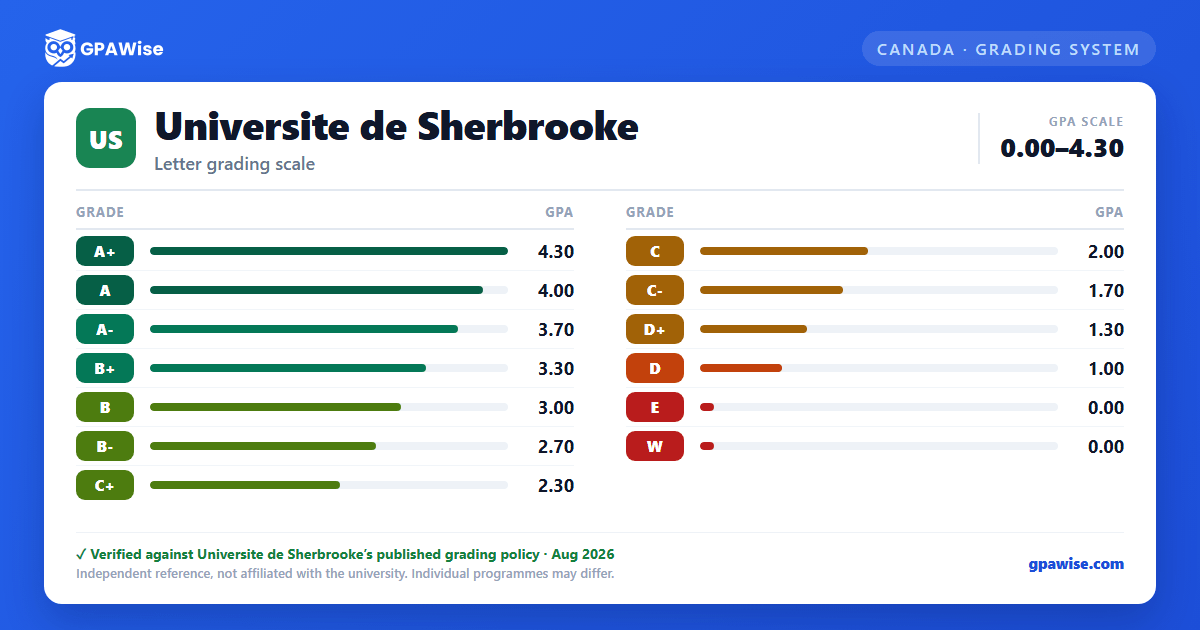 GPAWise

CANADA · GRADING SYSTEM

US

Universite de Sherbrooke

Letter grading scale

GPA SCALE
0.00–4.30

| GRADE | GPA |
|---|---|
| A+ | 4.30 |
| A | 4.00 |
| A- | 3.70 |
| B+ | 3.30 |
| B | 3.00 |
| B- | 2.70 |
| C+ | 2.30 |

| GRADE | GPA |
|---|---|
| C | 2.00 |
| C- | 1.70 |
| D+ | 1.30 |
| D | 1.00 |
| E | 0.00 |
| W | 0.00 |

✓ Verified against Universite de Sherbrooke's published grading policy · Aug 2026
Independent reference, not affiliated with the university. Individual programmes may differ.

gpawise.com